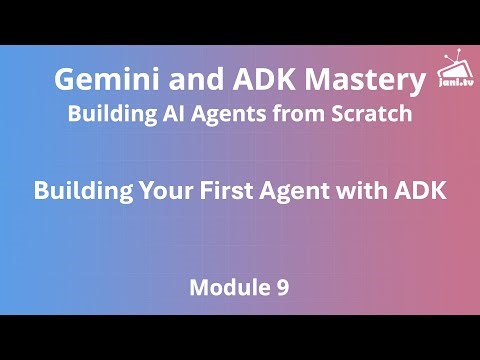 Gemini and ADK Mastery
Building AI Agents from Scratch

jani.tv

Building Your First Agent with ADK

Module 9